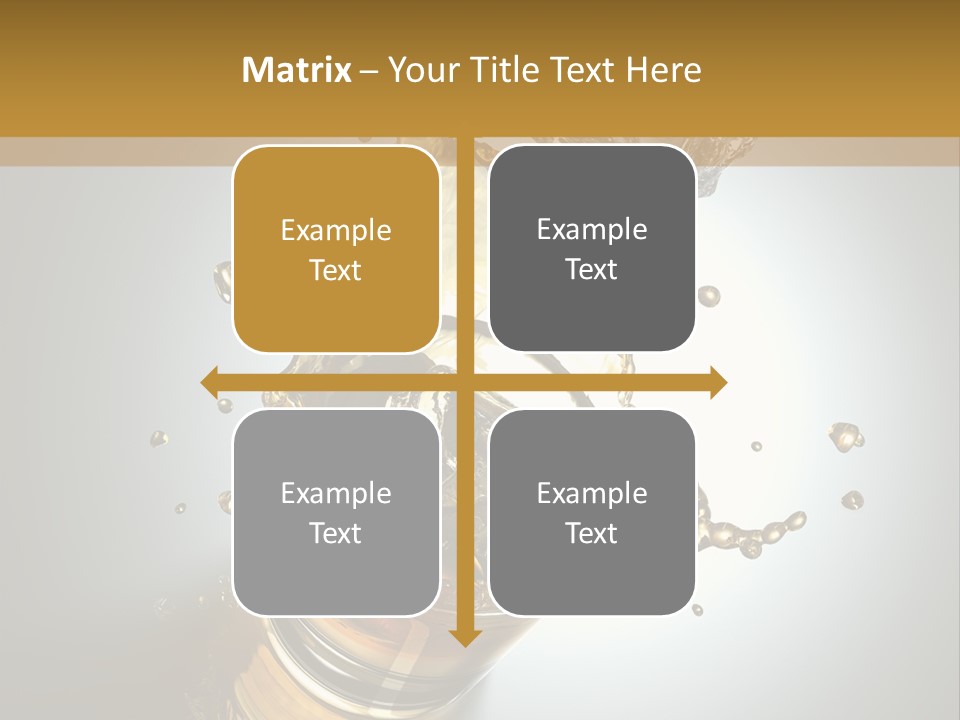 Matrix – Your Title Text Here

Example Text

Example Text

Example Text

Example Text